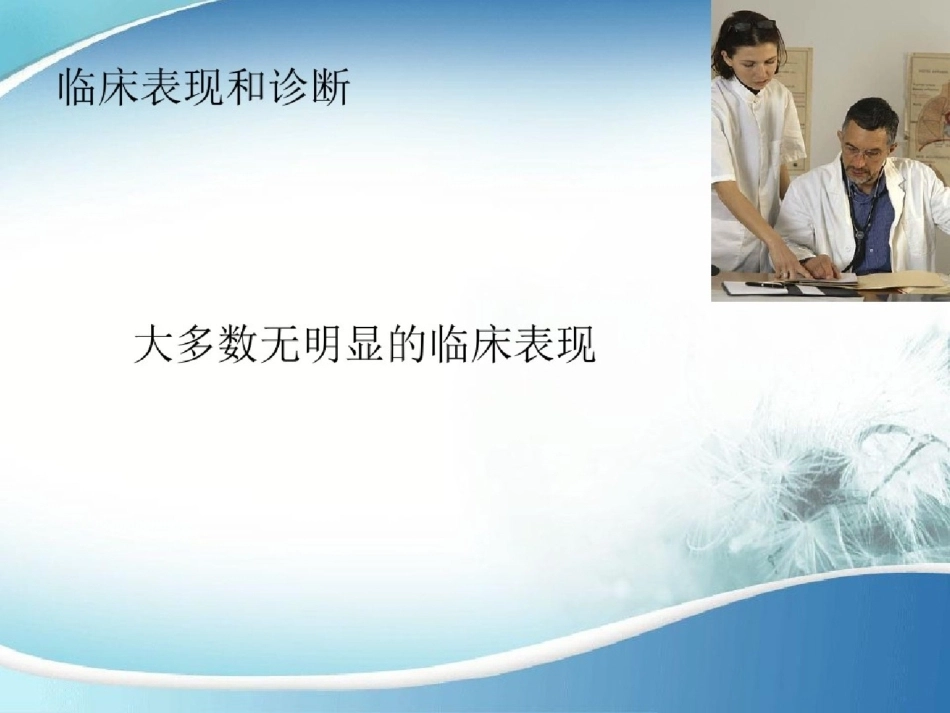 临床表现和诊断

大多数无明显的临床表现